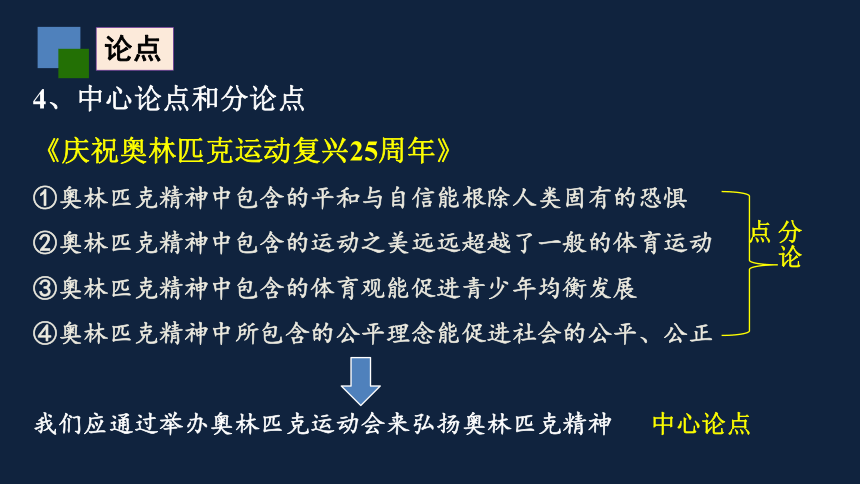 论点

4、中心论点和分论点

《庆祝奥林匹克运动复兴25周年》

①奥林匹克精神中包含的平和与自信能根除人类固有的恐惧

②奥林匹克精神中包含的运动之美远远超越了一般的体育运动

③奥林匹克精神中包含的体育观能促进青少年均衡发展

④奥林匹克精神中所包含的公平理念能促进社会的公平、公正

分论点

我们应通过举办奥林匹克运动会来弘扬奥林匹克精神 中心论点